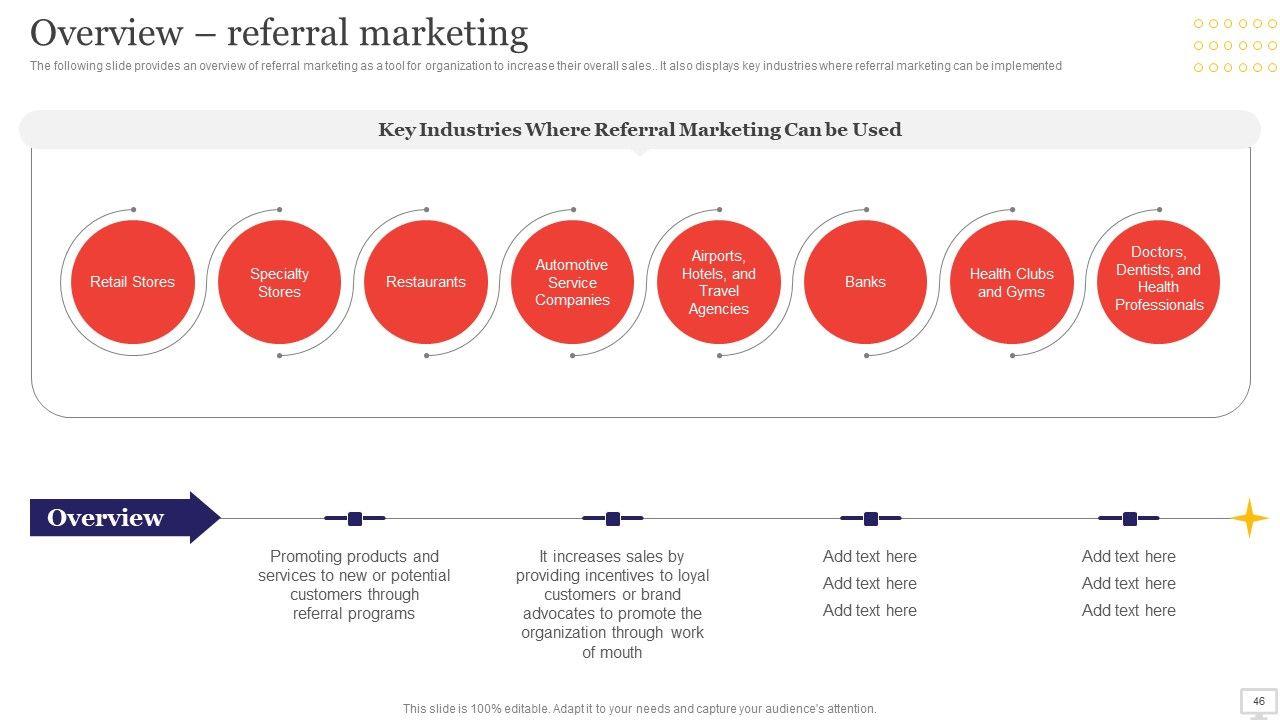 Overview – referral marketing

The following slide provides an overview of referral marketing as a tool for organization to increase their overall sales.. It also displays key industries where referral marketing can be implemented

Key Industries Where Referral Marketing Can be Used

Retail Stores

Specialty Stores

Restaurants

Automotive Service Companies

Airports, Hotels, and Travel Agencies

Banks

Health Clubs and Gyms

Doctors, Dentists, and Health Professionals

Overview

Promoting products and services to new or potential customers through referral programs

It increases sales by providing incentives to loyal customers or brand advocates to promote the organization through work of mouth

Add text here
Add text here
Add text here

Add text here
Add text here
Add text here

This slide is 100% editable. Adapt it to your needs and capture your audience's attention.

46